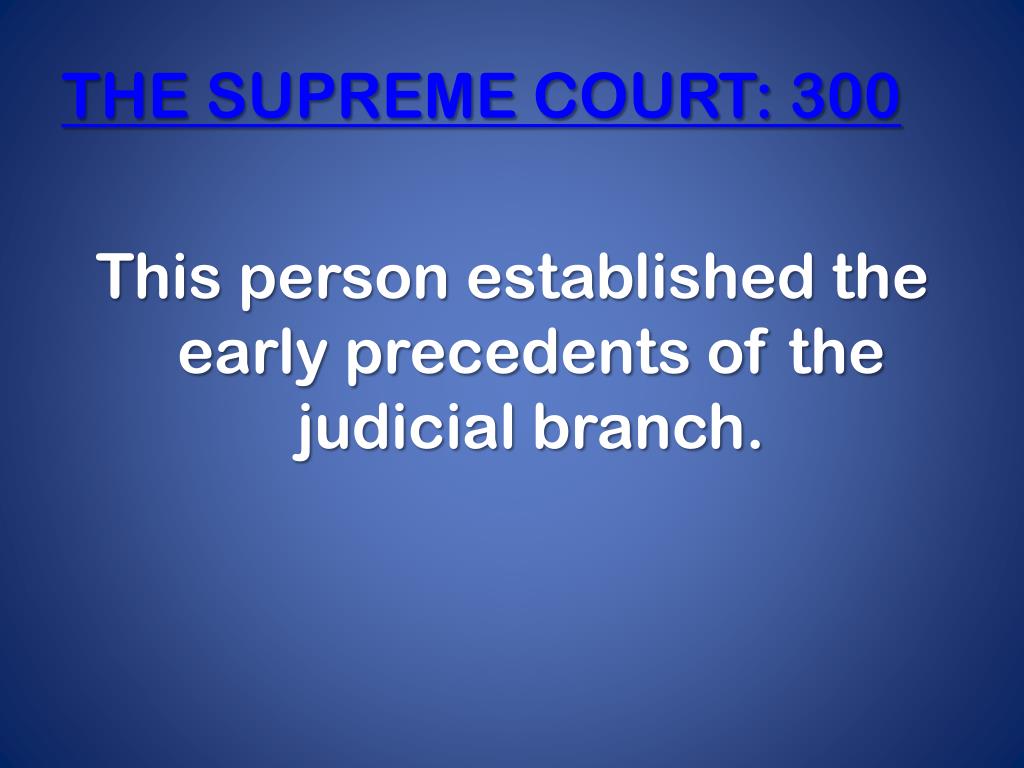 THE SUPREME COURT: 300

This person established the early precedents of the judicial branch.